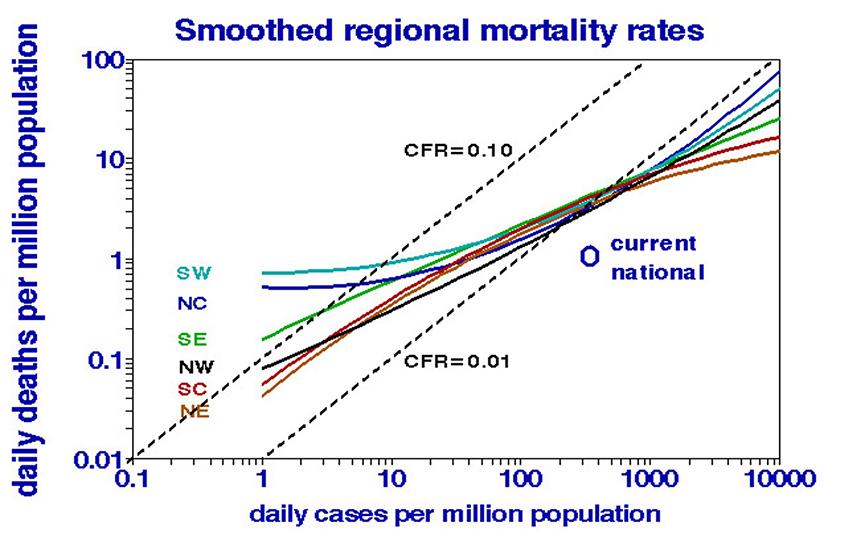 Smoothed regional mortality rates

daily deaths per million population

100
10
1
0.1
0.01

CFR=0.10

CFR=0.01

SW
NC
SE
NW
SC
NE

O current national

0.1
1
10
100
1000
10000

daily cases per million population